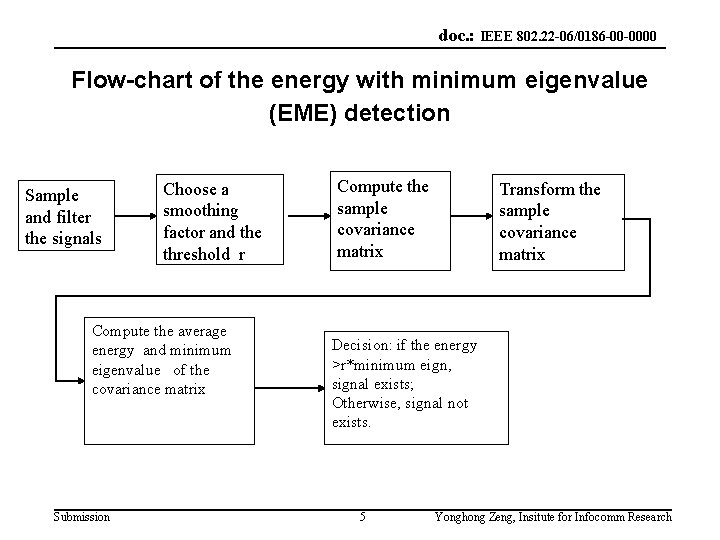 doc.: IEEE 802.22-06/0186-00-0000

Flow-chart of the energy with minimum eigenvalue (EME) detection

Sample and filter the signals

Choose a smoothing factor and the threshold r

Compute the sample covariance matrix

Transform the sample covariance matrix

Compute the average energy and minimum eigenvalue of the covariance matrix

Decision: if the energy >r*minimum eign, signal exists; Otherwise, signal not exists.

Submission

5

Yonghong Zeng, Insitute for Infocomm Research